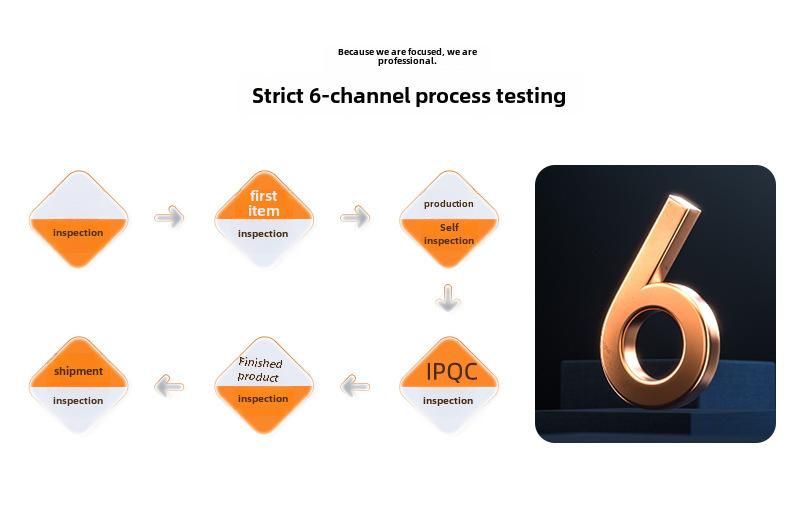 Because we are focused, we are professional.

Strict 6-channel process testing

inspection

first item
inspection

production
Self inspection

IPQC
inspection

Finished product
inspection

shipment
inspection

6